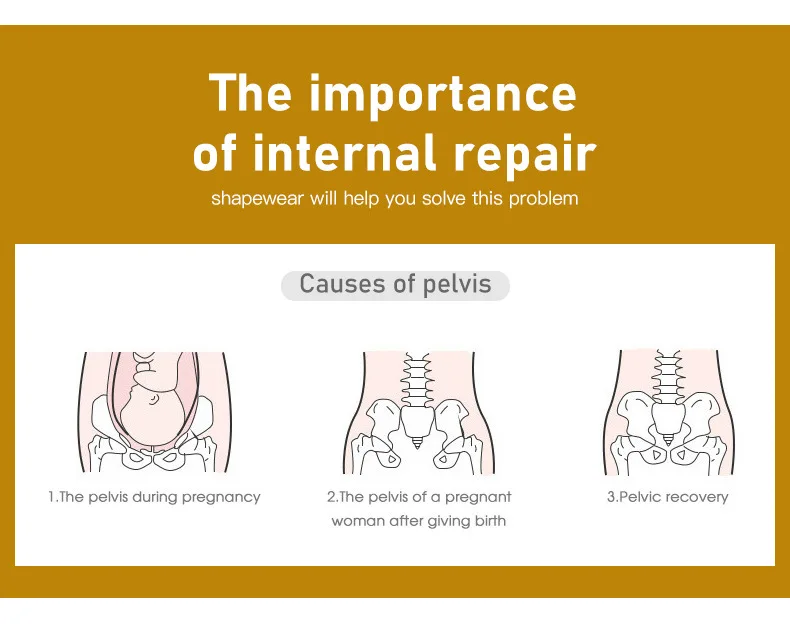 The importance of internal repair

shapewear will help you solve this problem

Causes of pelvis

1.The pelvis during pregnancy

2.The pelvis of a pregnant woman after giving birth

3.Pelvic recovery